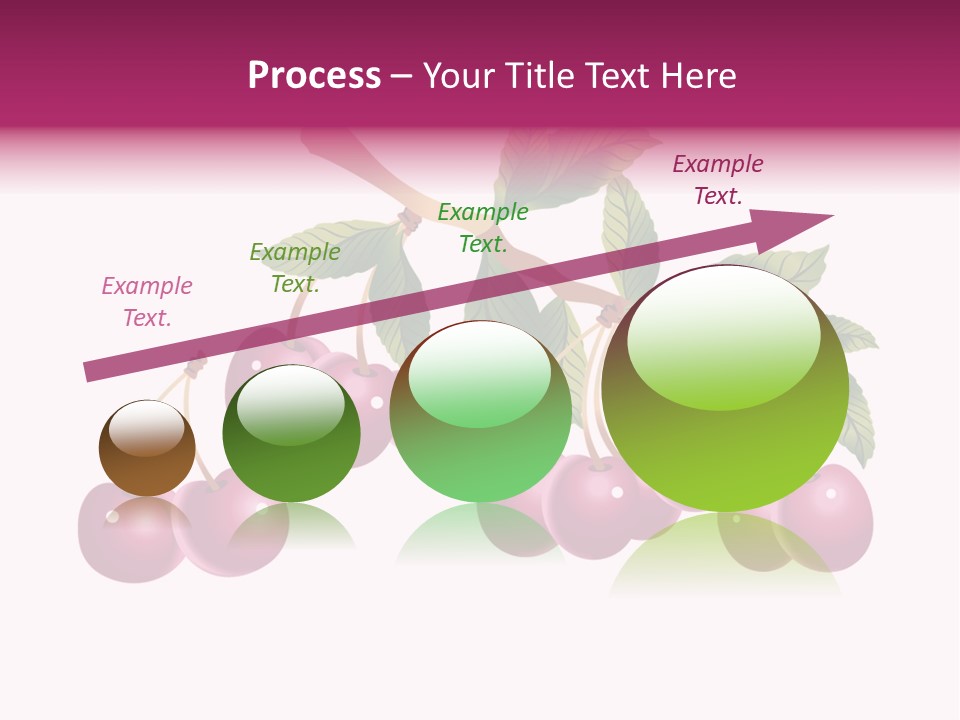 Process – Your Title Text Here

Example Text.

Example Text.

Example Text.

Example Text.